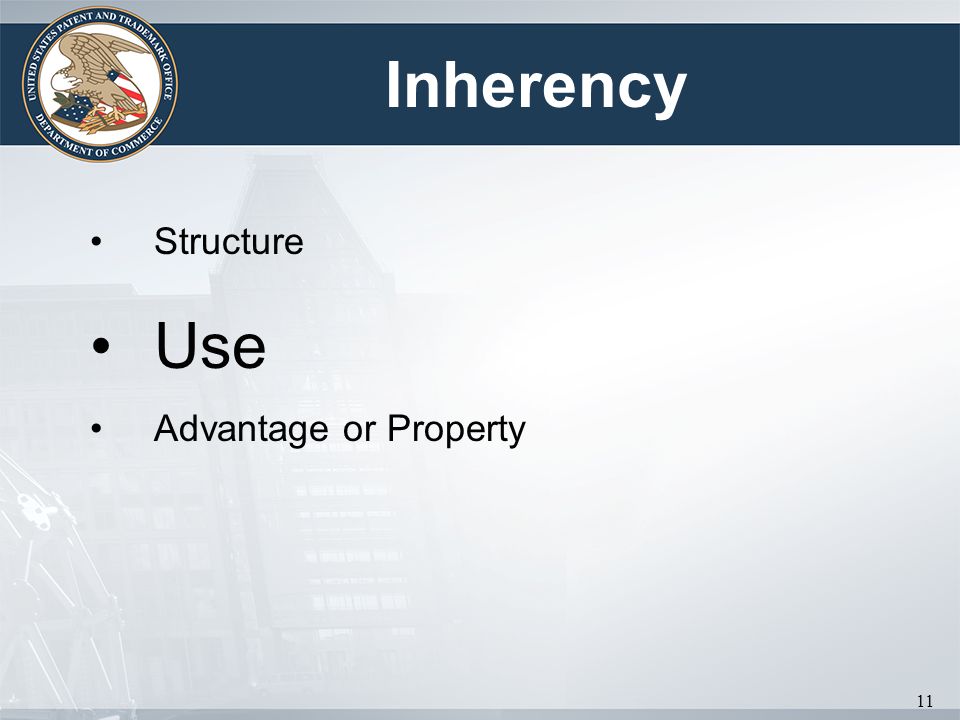 UNITED STATES PATENT AND TRADEMARK OFFICE
DEPARTMENT OF COMMERCE

Inherency

• Structure

• Use

• Advantage or Property

11